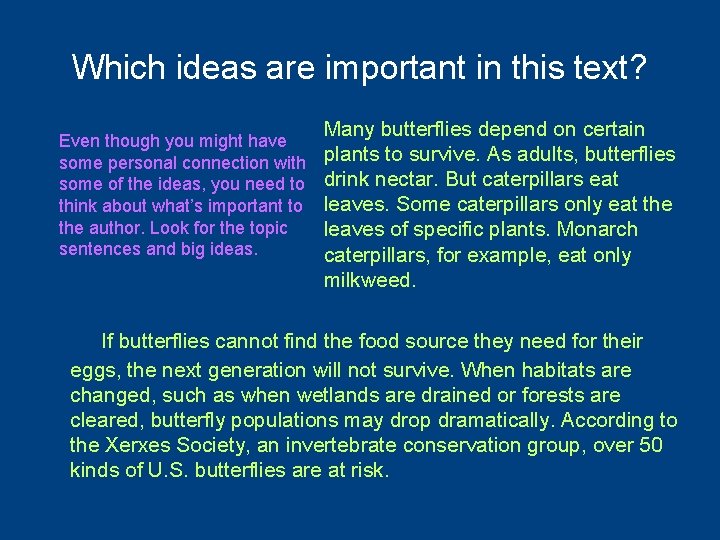 Which ideas are important in this text?

Even though you might have some personal connection with some of the ideas, you need to think about what's important to the author. Look for the topic sentences and big ideas.

Many butterflies depend on certain plants to survive. As adults, butterflies drink nectar. But caterpillars eat leaves. Some caterpillars only eat the leaves of specific plants. Monarch caterpillars, for example, eat only milkweed.

If butterflies cannot find the food source they need for their eggs, the next generation will not survive. When habitats are changed, such as when wetlands are drained or forests are cleared, butterfly populations may drop dramatically. According to the Xerxes Society, an invertebrate conservation group, over 50 kinds of U.S. butterflies are at risk.